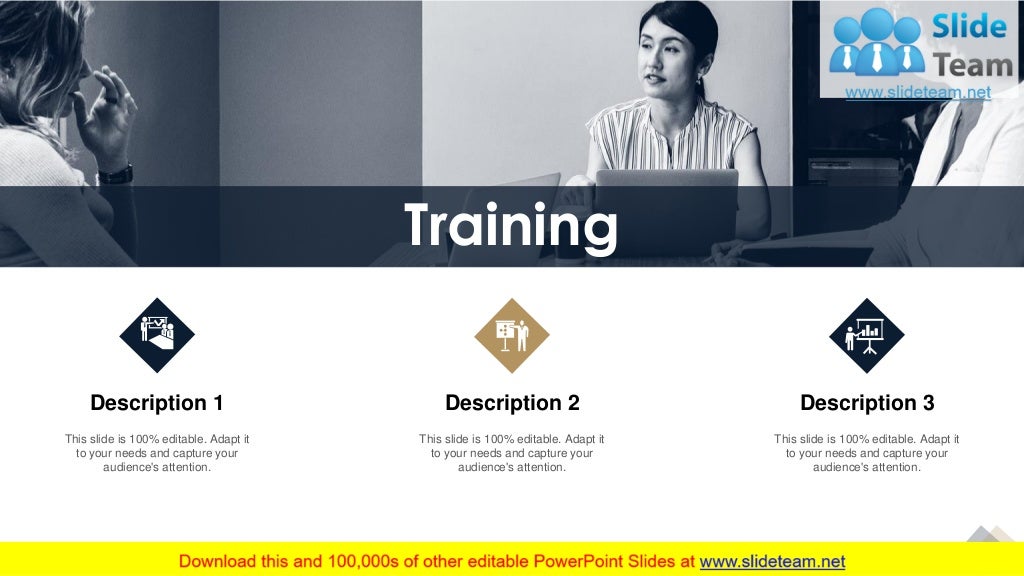 Slide Team
www.slideteam.net

Training

Description 1
This slide is 100% editable. Adapt it to your needs and capture your audience's attention.

Description 2
This slide is 100% editable. Adapt it to your needs and capture your audience's attention.

Description 3
This slide is 100% editable. Adapt it to your needs and capture your audience's attention.

Download this and 100,000s of other editable PowerPoint Slides at www.slideteam.net